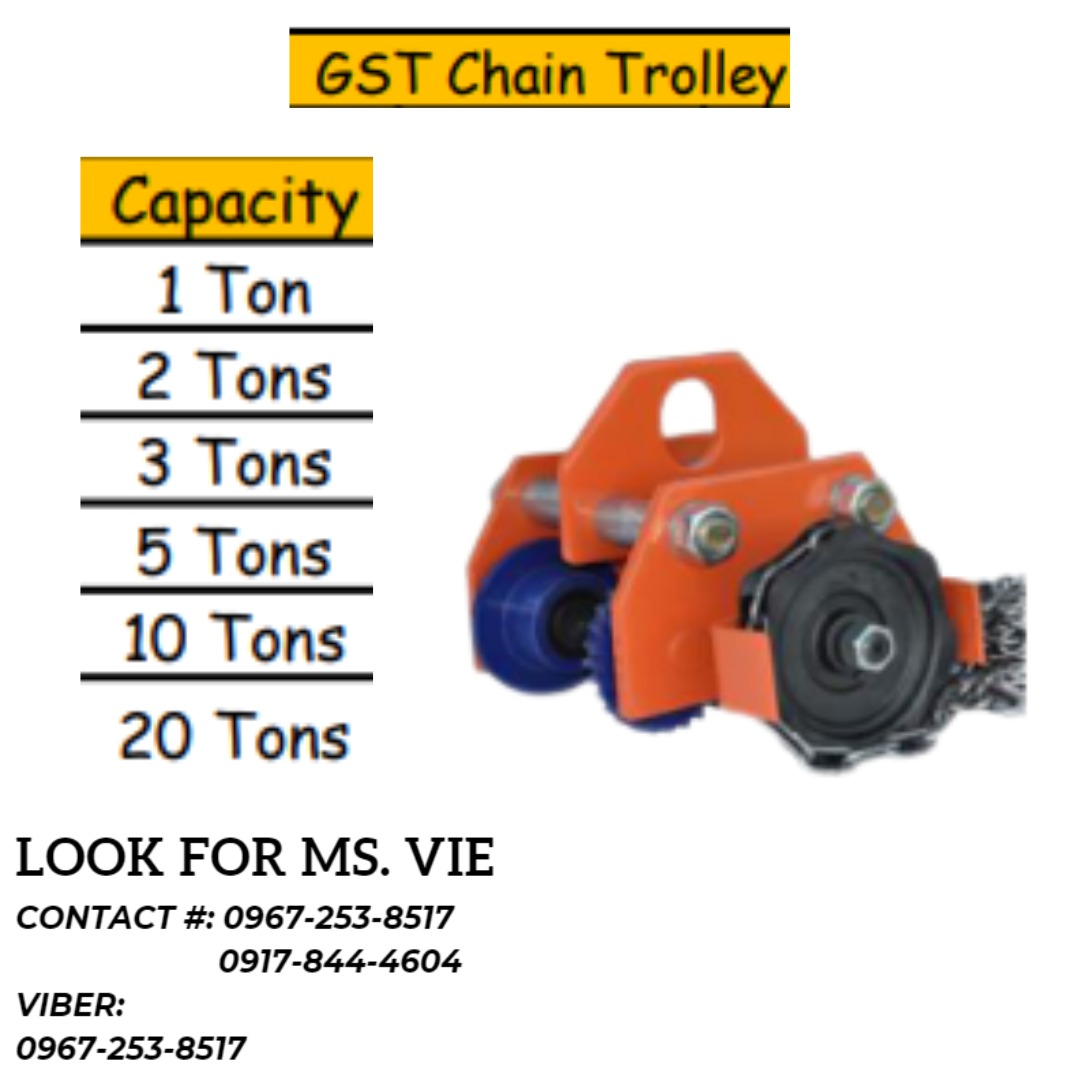 GST Chain Trolley

| Capacity |
|---|
| 1 Ton |
| 2 Tons |
| 3 Tons |
| 5 Tons |
| 10 Tons |
| 20 Tons |

LOOK FOR MS. VIE

CONTACT #: 0967-253-8517
0917-844-4604

VIBER:
0967-253-8517